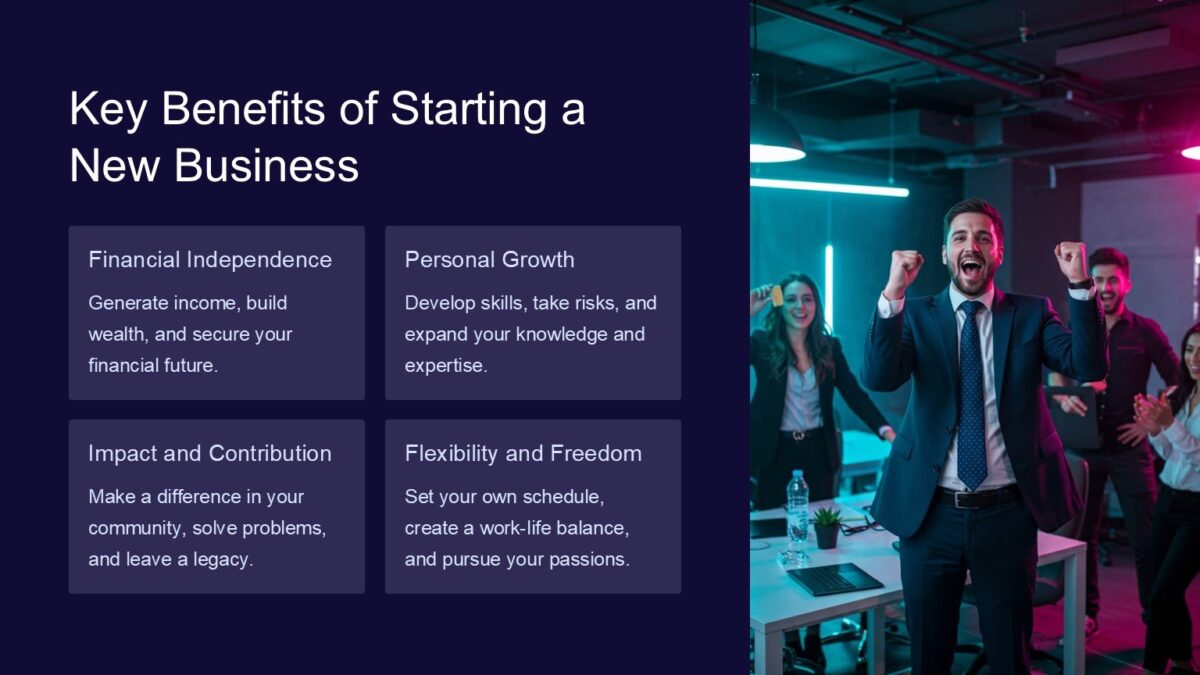 Key Benefits of Starting a New Business

Financial Independence

Generate income, build wealth, and secure your financial future.

Personal Growth

Develop skills, take risks, and expand your knowledge and expertise.

Impact and Contribution

Make a difference in your community, solve problems, and leave a legacy.

Flexibility and Freedom

Set your own schedule, create a work-life balance, and pursue your passions.